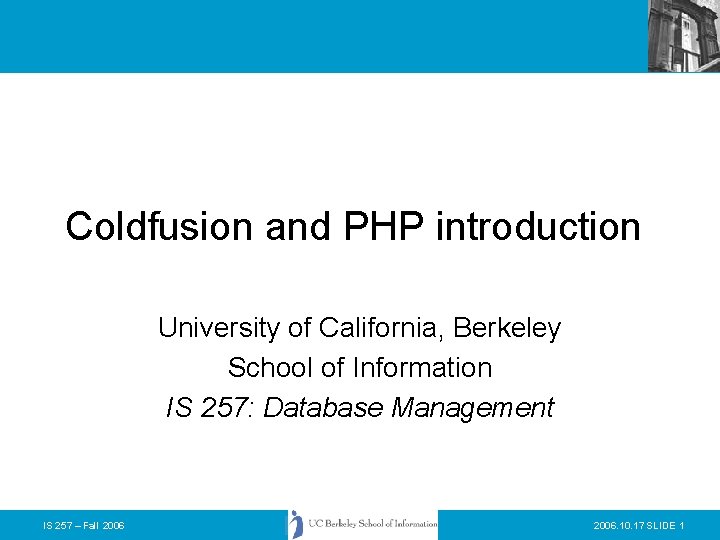 Coldfusion and PHP introduction

University of California, Berkeley
School of Information
IS 257: Database Management

IS 257 – Fall 2006

UC Berkeley School of Information

2006.10.17 SLIDE 1